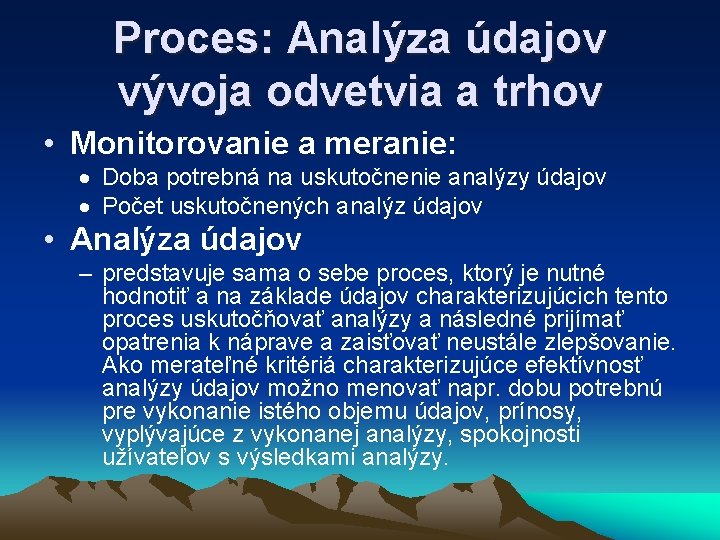 Proces: Analýza údajov vývoja odvetvia a trhov

• Monitorovanie a meranie:
• Doba potrebná na uskutočnenie analýzy údajov
• Počet uskutočnených analýz údajov

• Analýza údajov
– predstavuje sama o sebe proces, ktorý je nutné hodnotiť a na základe údajov charakterizujúcich tento proces uskutočňovať analýzy a následné prijímať opatrenia k náprave a zaisťovať neustále zlepšovanie. Ako merateľné kritériá charakterizujúce efektívnosť analýzy údajov možno menovať napr. dobu potrebnú pre vykonanie istého objemu údajov, prínosy, vyplývajúce z vykonanej analýzy, spokojnosti užívateľov s výsledkami analýzy.